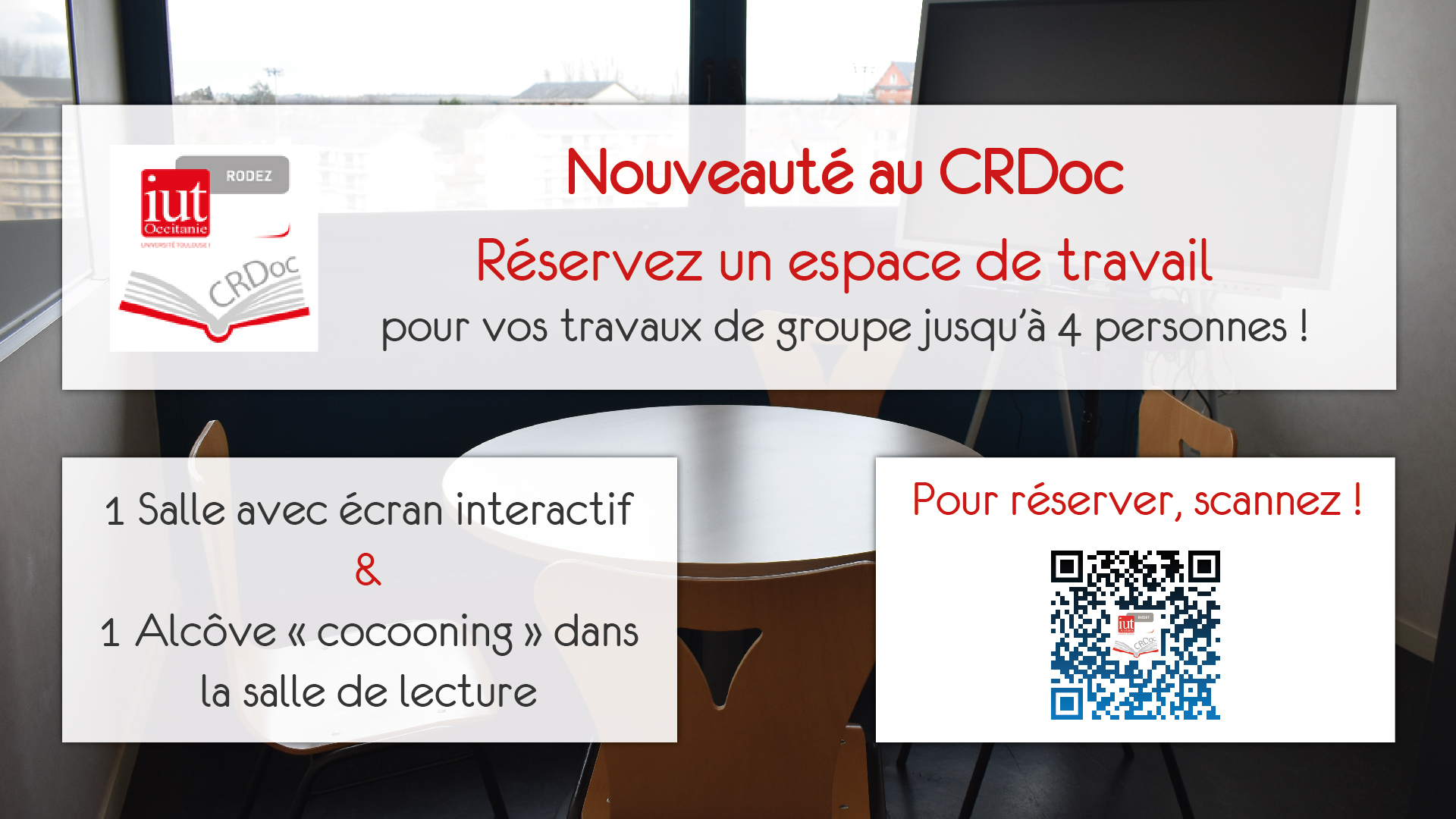 RODEZ
iut
Occitanie
UNIVERSITÉ TOULOUSE I
CRDoc

Nouveauté au CRDoc

Réservez un espace de travail

pour vos travaux de groupe jusqu'à 4 personnes !

1 Salle avec écran interactif

&

1 Alcôve « cocooning » dans la salle de lecture

Pour réserver, scannez !